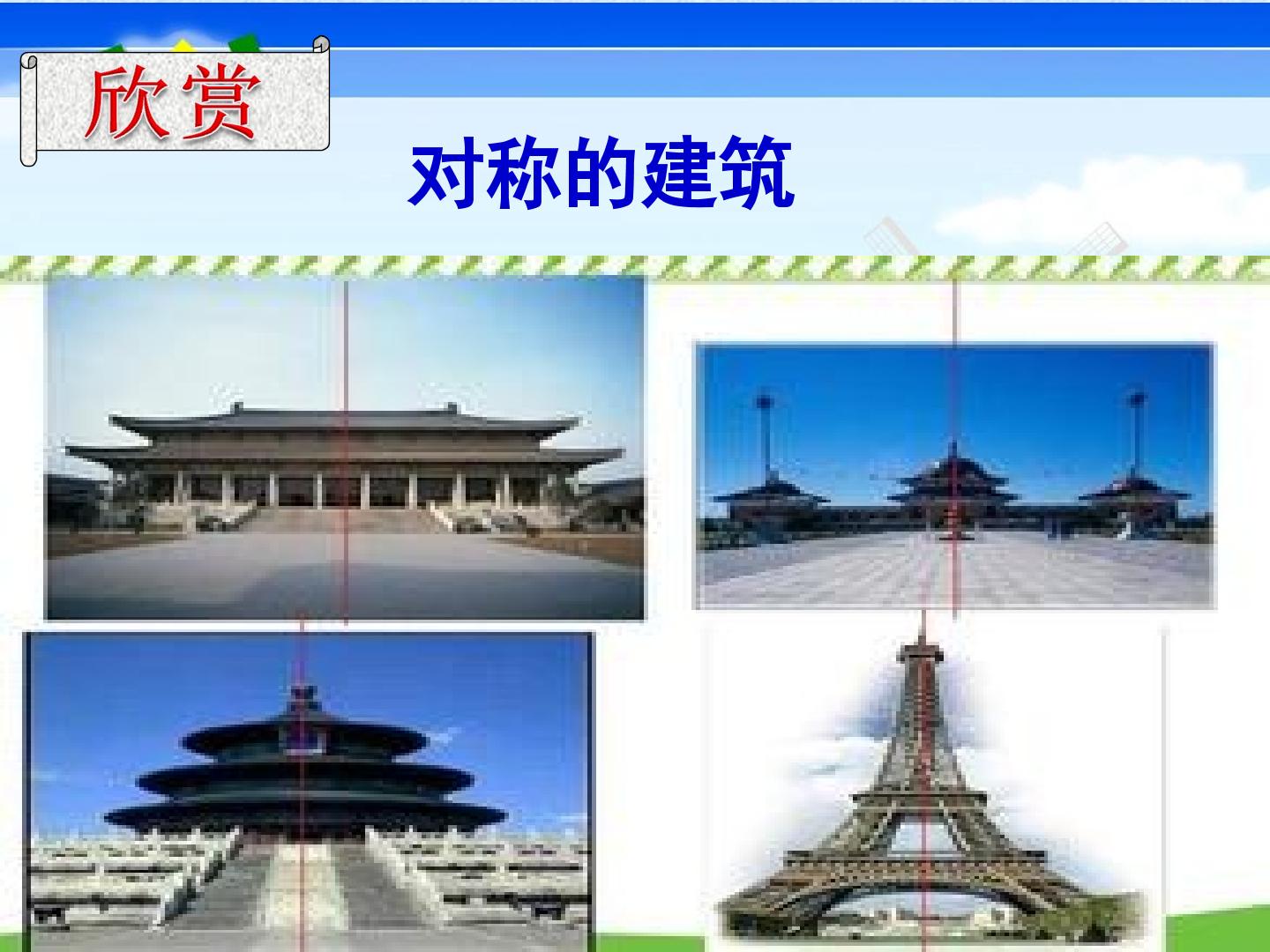 欣赏

对称的建筑